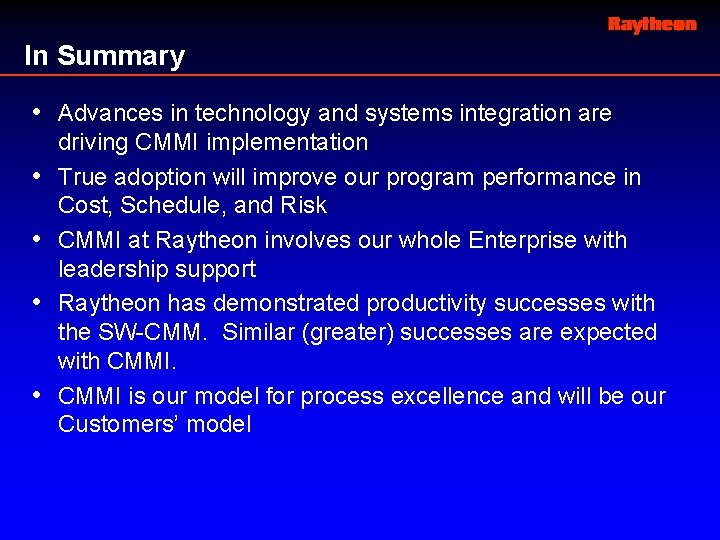 Raytheon

In Summary

• Advances in technology and systems integration are driving CMMI implementation

• True adoption will improve our program performance in Cost, Schedule, and Risk

• CMMI at Raytheon involves our whole Enterprise with leadership support

• Raytheon has demonstrated productivity successes with the SW-CMM. Similar (greater) successes are expected with CMMI.

• CMMI is our model for process excellence and will be our Customers' model